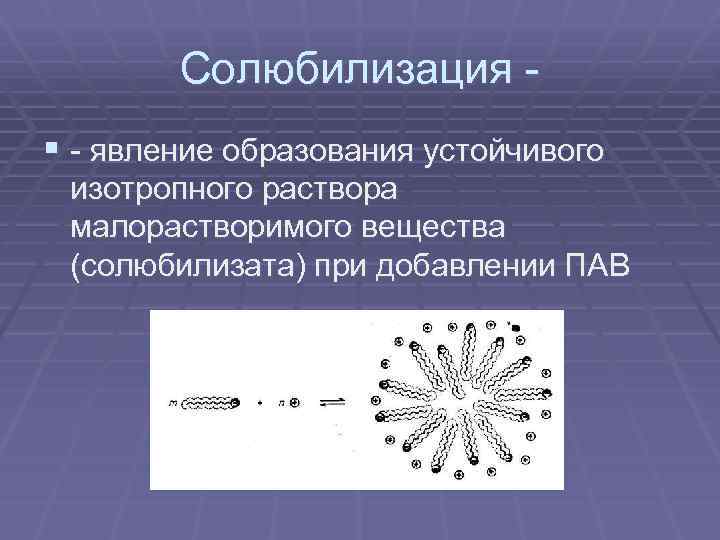 Солюбилизация -

- явление образования устойчивого изотропного раствора малорастворимого вещества (солюбилизата) при добавлении ПАВ

m + n ⇌